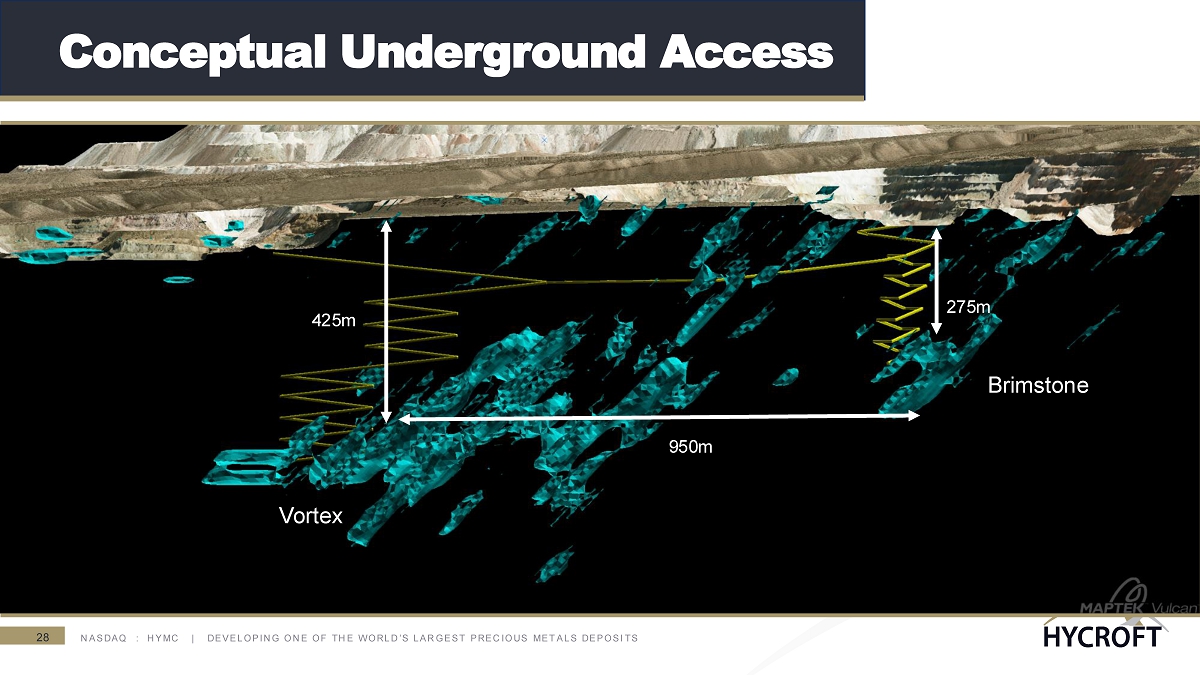 Conceptual Underground Access

425m

275m

Brimstone

950m

Vortex

MAPTEK Vulcan

28 NASDAQ : HYMC | DEVELOPING ONE OF THE WORLD'S LARGEST PRECIOUS METALS DEPOSITS

HYCROFT